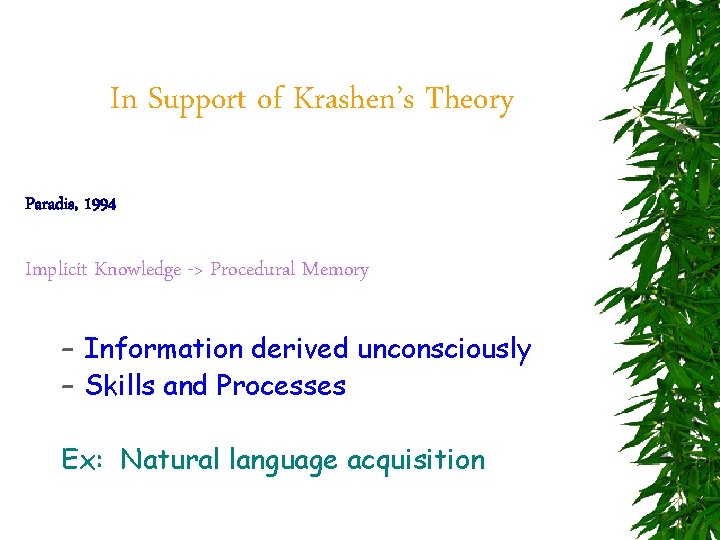 In Support of Krashen's Theory

Paradis, 1994

Implicit Knowledge -> Procedural Memory

– Information derived unconsciously
– Skills and Processes

Ex: Natural language acquisition